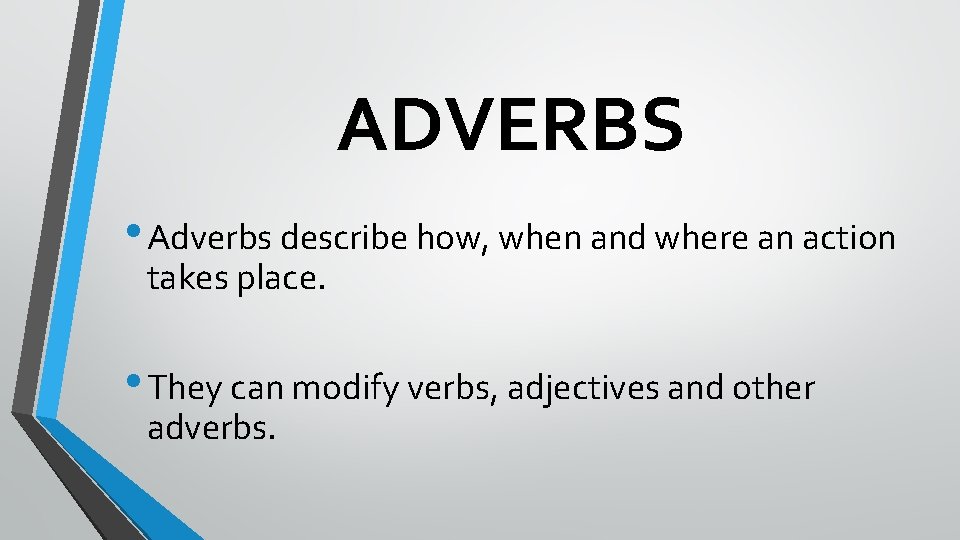 ADVERBS

• Adverbs describe how, when and where an action takes place.

• They can modify verbs, adjectives and other adverbs.